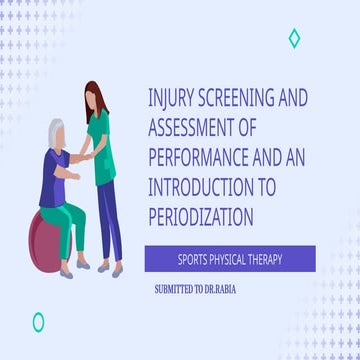 INJURY SCREENING AND ASSESSMENT OF PERFORMANCE AND AN INTRODUCTION TO PERIODIZATION

SPORTS PHYSICAL THERAPY

SUBMITTED TO DR.RABIA